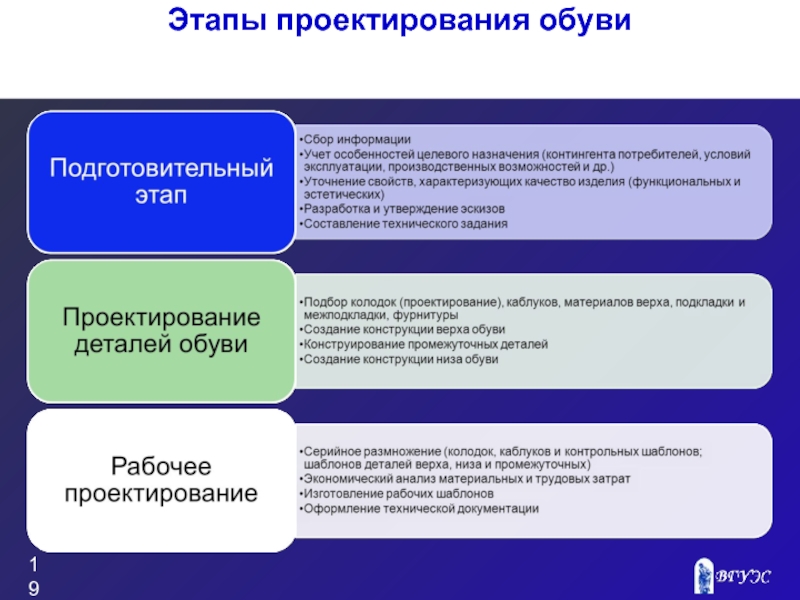 Этапы проектирования обуви

Подготовительный этап

•Сбор информации
•Учет особенностей целевого назначения (контингента потребителей, условий эксплуатации, производственных возможностей и др.)
•Уточнение свойств, характеризующих качество изделия (функциональных и эстетических)
•Разработка и утверждение эскизов
•Составление технического задания

Проектирование деталей обуви

•Подбор колодок (проектирование), каблуков, материалов верха, подкладки и межподкладки, фурнитуры
•Создание конструкции верха обуви
•Конструирование промежуточных деталей
•Создание конструкции низа обуви

Рабочее проектирование

•Серийное размножение (колодок, каблуков и контрольных шаблонов; шаблонов деталей верха, низа и промежуточных)
•Экономический анализ материальных и трудовых затрат
•Изготовление рабочих шаблонов
•Оформление технической документации

19

ВГУЭС